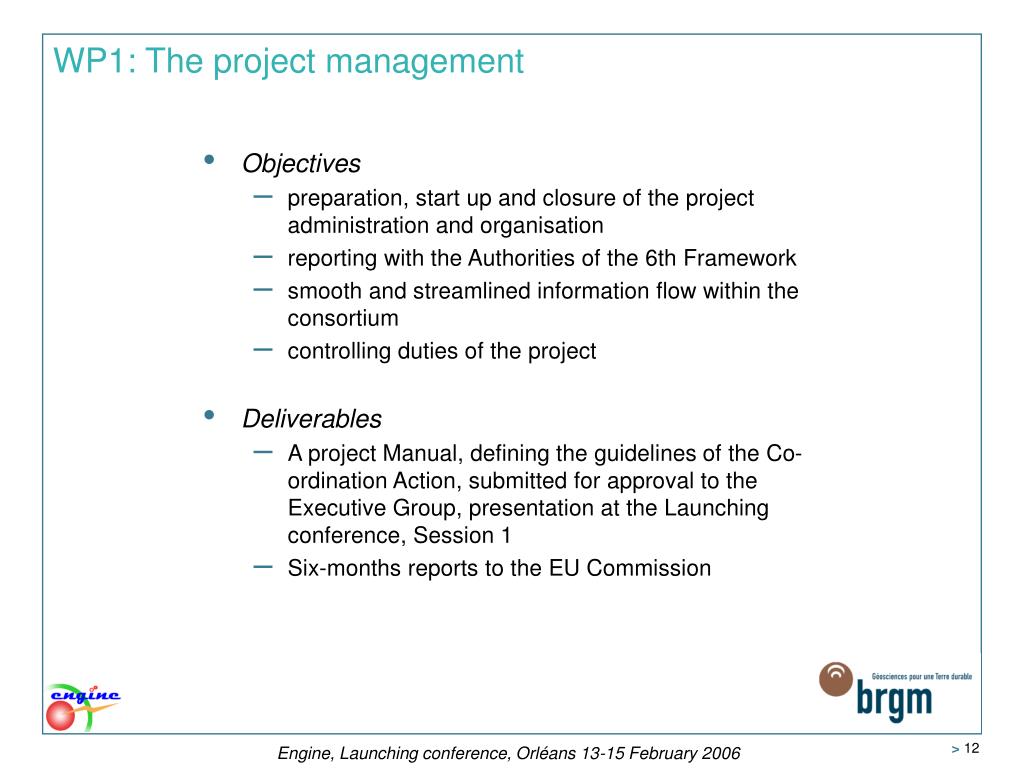 WP1: The project management

• Objectives
– preparation, start up and closure of the project administration and organisation
– reporting with the Authorities of the 6th Framework
– smooth and streamlined information flow within the consortium
– controlling duties of the project

• Deliverables
– A project Manual, defining the guidelines of the Co-ordination Action, submitted for approval to the Executive Group, presentation at the Launching conference, Session 1
– Six-months reports to the EU Commission

engine

Géosciences pour une Terre durable
brgm

Engine, Launching conference, Orléans 13-15 February 2006

> 12